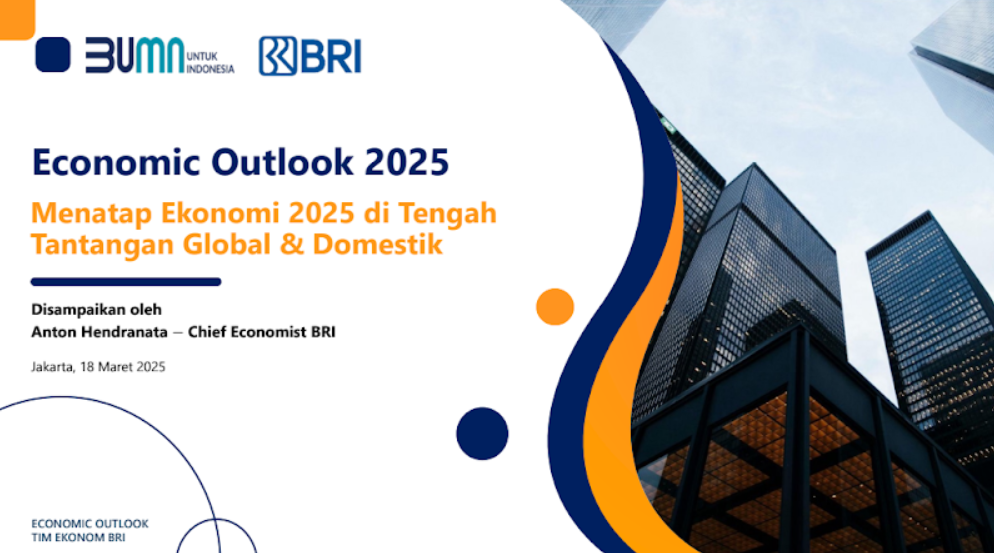 BUMN UNTUK INDONESIA BRI

Economic Outlook 2025

Menatap Ekonomi 2025 di Tengah Tantangan Global & Domestik

Disampaikan oleh
Anton Hendranata – Chief Economist BRI

Jakarta, 18 Maret 2025

ECONOMIC OUTLOOK
TIM EKONOM BRI